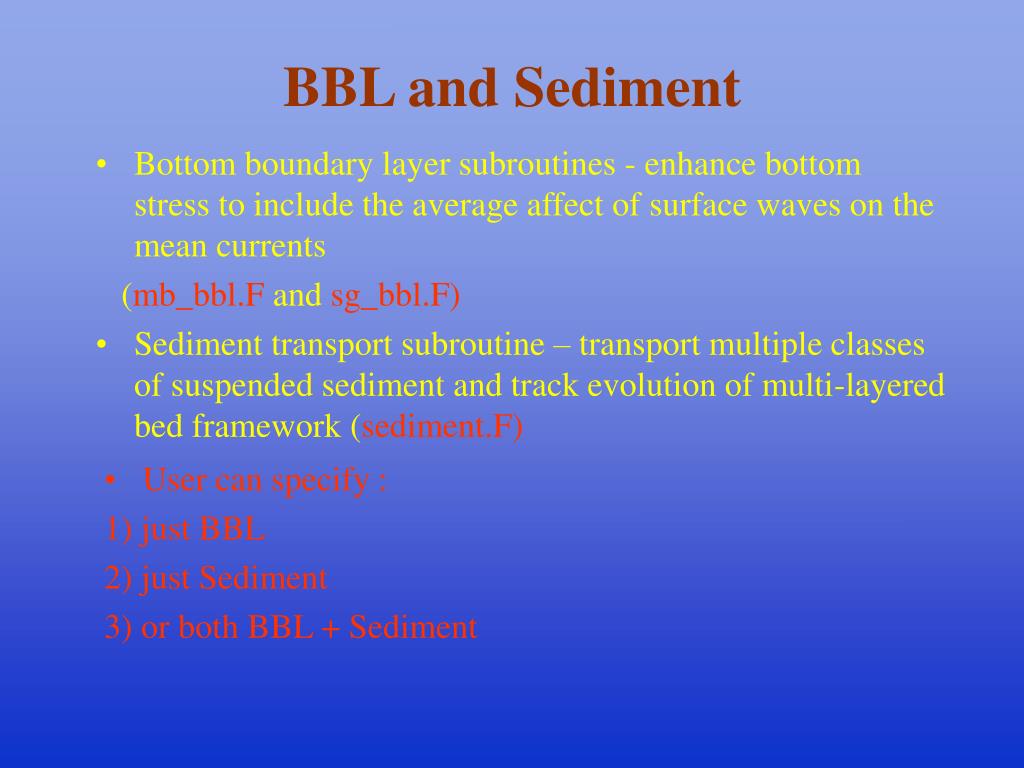 BBL and Sediment

• Bottom boundary layer subroutines - enhance bottom stress to include the average affect of surface waves on the mean currents

(mb_bbl.F and sg_bbl.F)

• Sediment transport subroutine – transport multiple classes of suspended sediment and track evolution of multi-layered bed framework (sediment.F)

• User can specify :

1) just BBL

2) just Sediment

3) or both BBL + Sediment